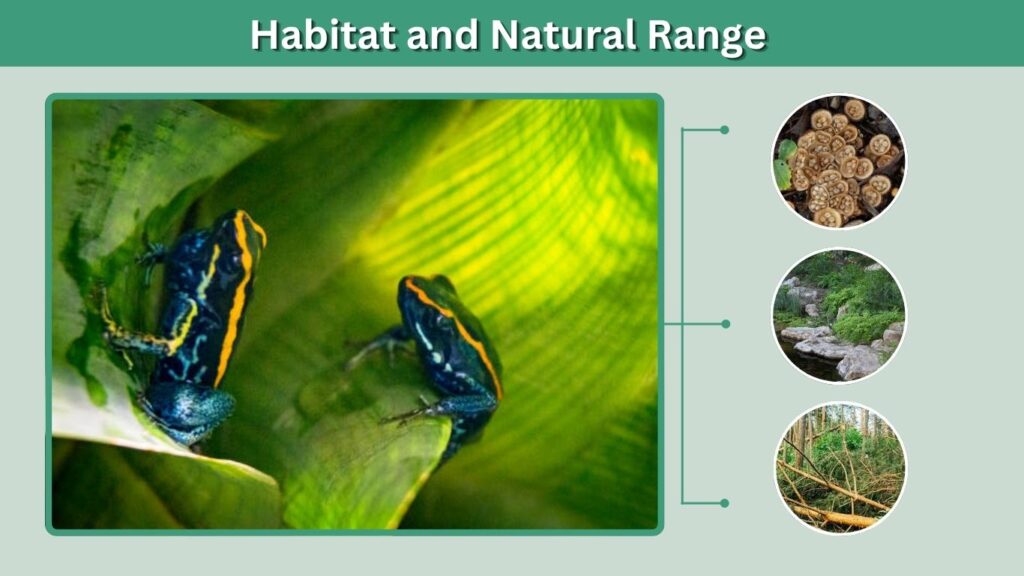 Habitat and Natural Range